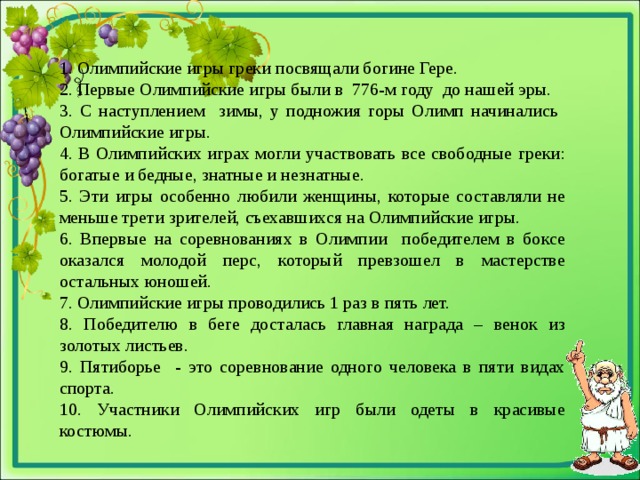 1. Олимпийские игры греки посвящали богине Гере.
2. Первые Олимпийские игры были в 776-м году до нашей эры.
3. С наступлением зимы, у подножия горы Олимп начинались Олимпийские игры.
4. В Олимпийских играх могли участвовать все свободные греки: богатые и бедные, знатные и незнатные.
5. Эти игры особенно любили женщины, которые составляли не меньше трети зрителей, съехавшихся на Олимпийские игры.
6. Впервые на соревнованиях в Олимпии победителем в боксе оказался молодой перс, который превзошел в мастерстве остальных юношей.
7. Олимпийские игры проводились 1 раз в пять лет.
8. Победителю в беге досталась главная награда – венок из золотых листьев.
9. Пятиборье - это соревнование одного человека в пяти видах спорта.
10. Участники Олимпийских игр были одеты в красивые костюмы.